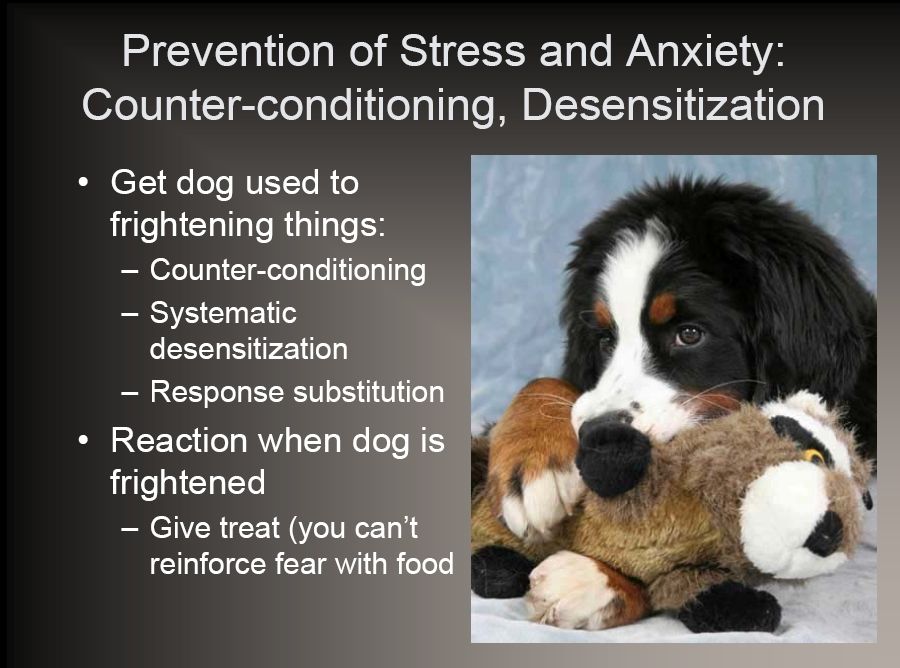 Prevention of Stress and Anxiety: Counter-conditioning, Desensitization

• Get dog used to frightening things:
  – Counter-conditioning
  – Systematic desensitization
  – Response substitution
• Reaction when dog is frightened
  – Give treat (you can't reinforce fear with food